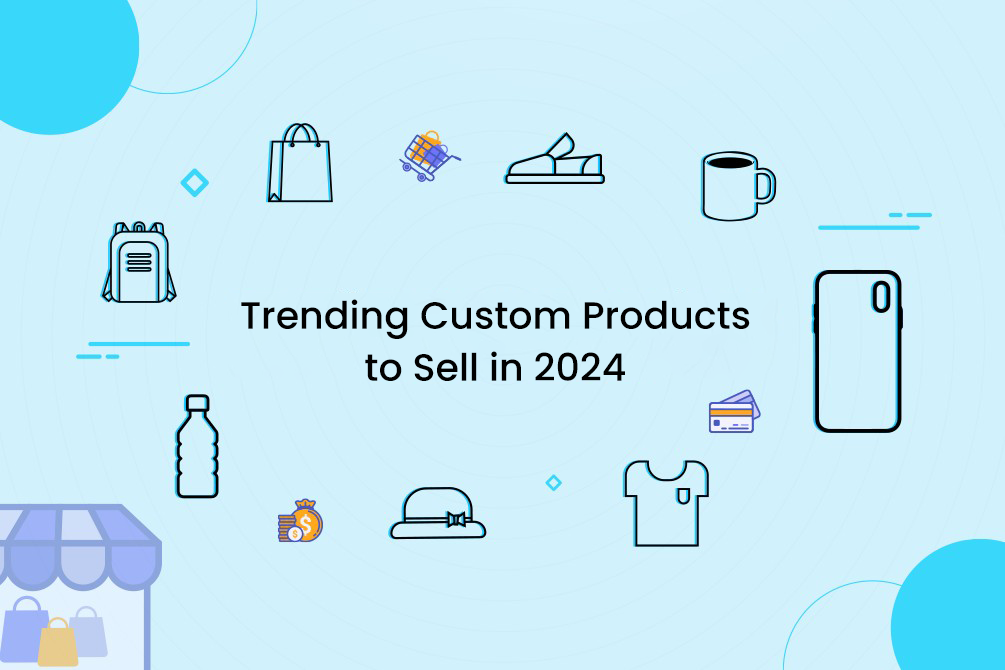 Trending Custom Products to Sell in 2024